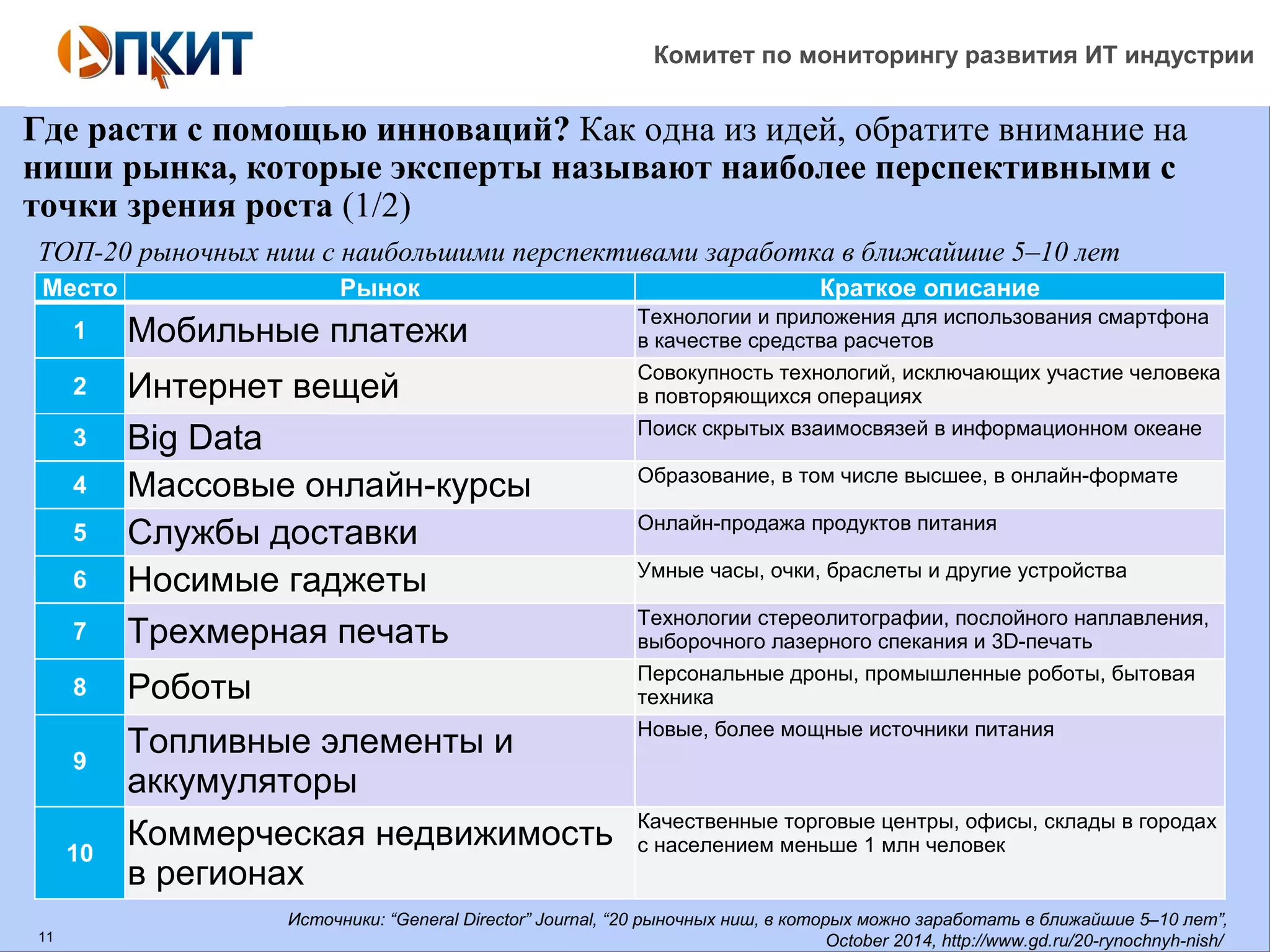 АПКИТ

Комитет по мониторингу развития ИТ индустрии

Где расти с помощью инноваций? Как одна из идей, обратите внимание на ниши рынка, которые эксперты называют наиболее перспективными с точки зрения роста (1/2)

ТОП-20 рыночных ниш с наибольшими перспективами заработка в ближайшие 5–10 лет

| Место | Рынок | Краткое описание |
|---|---|---|
| 1 | Мобильные платежи | Технологии и приложения для использования смартфона в качестве средства расчетов |
| 2 | Интернет вещей | Совокупность технологий, исключающих участие человека в повторяющихся операциях |
| 3 | Big Data | Поиск скрытых взаимосвязей в информационном океане |
| 4 | Массовые онлайн-курсы | Образование, в том числе высшее, в онлайн-формате |
| 5 | Службы доставки | Онлайн-продажа продуктов питания |
| 6 | Носимые гаджеты | Умные часы, очки, браслеты и другие устройства |
| 7 | Трехмерная печать | Технологии стереолитографии, послойного наплавления, выборочного лазерного спекания и 3D-печать |
| 8 | Роботы | Персональные дроны, промышленные роботы, бытовая техника |
| 9 | Топливные элементы и аккумуляторы | Новые, более мощные источники питания |
| 10 | Коммерческая недвижимость в регионах | Качественные торговые центры, офисы, склады в городах с населением меньше 1 млн человек |

11

Источники: “General Director” Journal, “20 рыночных ниш, в которых можно заработать в ближайшие 5–10 лет”, October 2014, http://www.gd.ru/20-rynochnyh-nish/